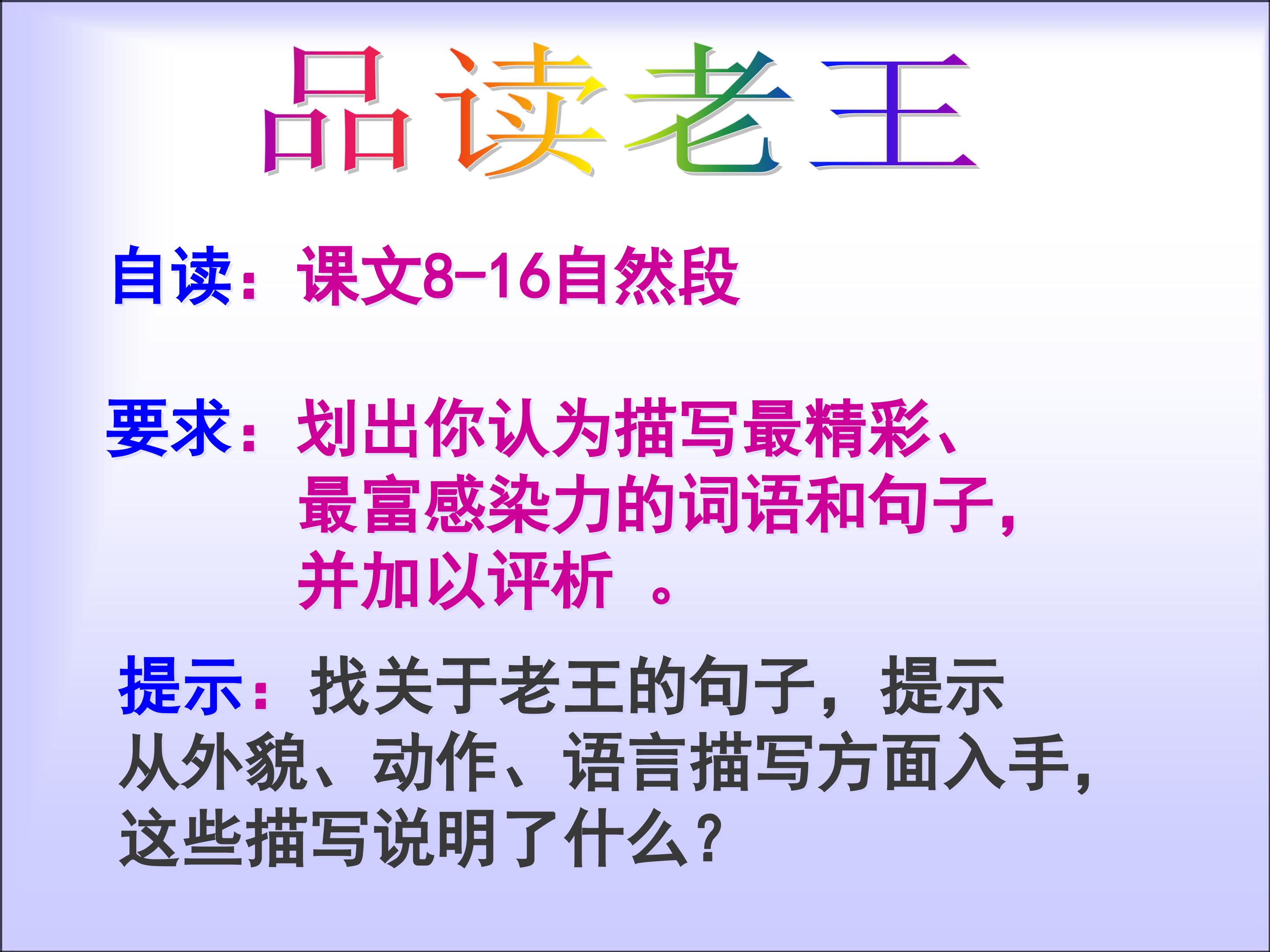 品读老王

自读：课文8-16自然段

要求：划出你认为描写最精彩、最富感染力的词语和句子，并加以评析 。

提示：找关于老王的句子，提示从外貌、动作、语言描写方面入手，这些描写说明了什么？